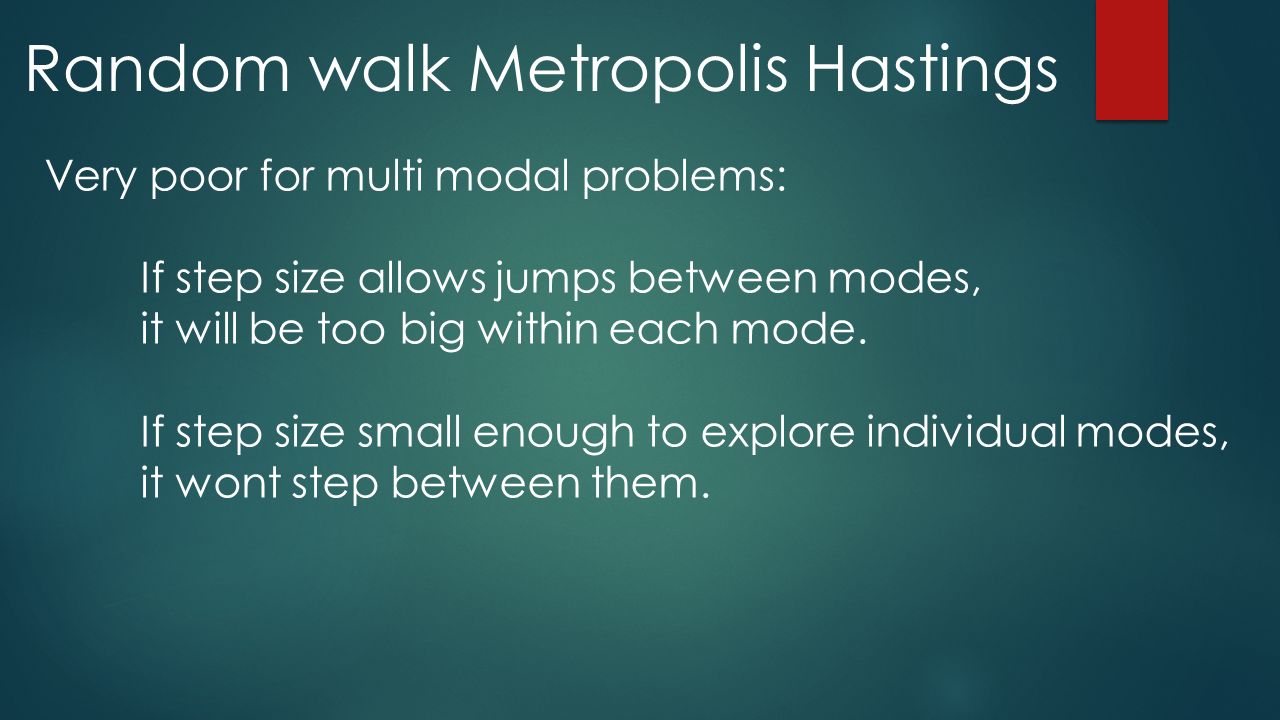 Random walk Metropolis Hastings

Very poor for multi modal problems:

If step size allows jumps between modes, it will be too big within each mode.

If step size small enough to explore individual modes, it wont step between them.